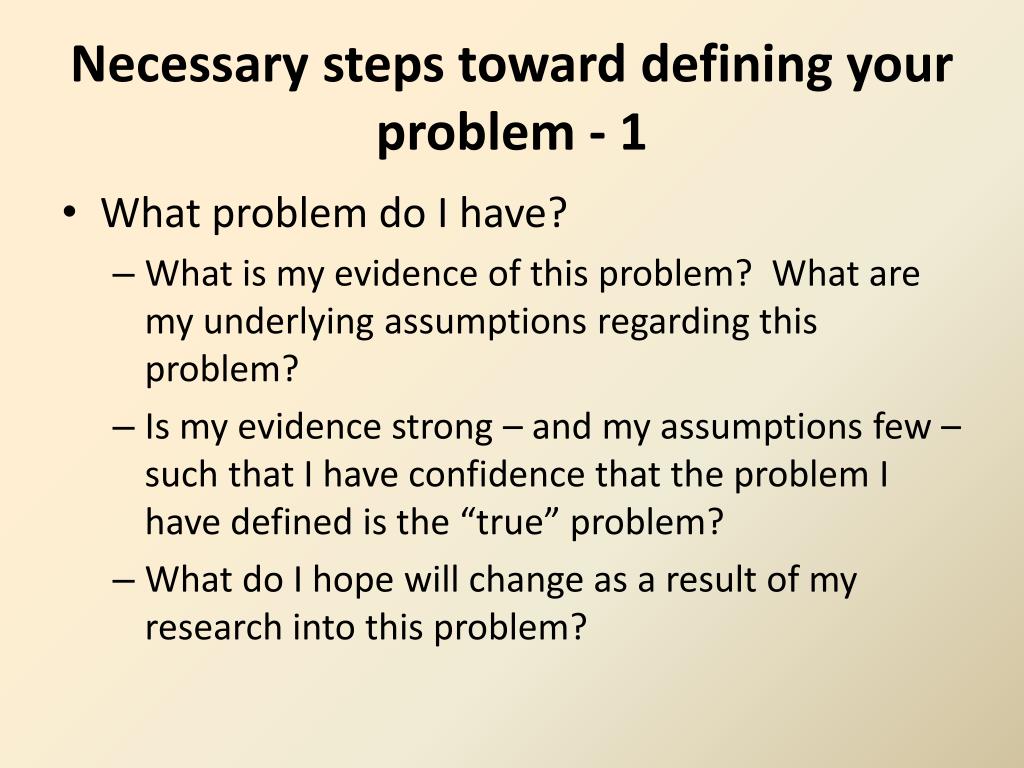 Necessary steps toward defining your problem - 1

• What problem do I have?
– What is my evidence of this problem?  What are my underlying assumptions regarding this problem?
– Is my evidence strong – and my assumptions few – such that I have confidence that the problem I have defined is the “true” problem?
– What do I hope will change as a result of my research into this problem?